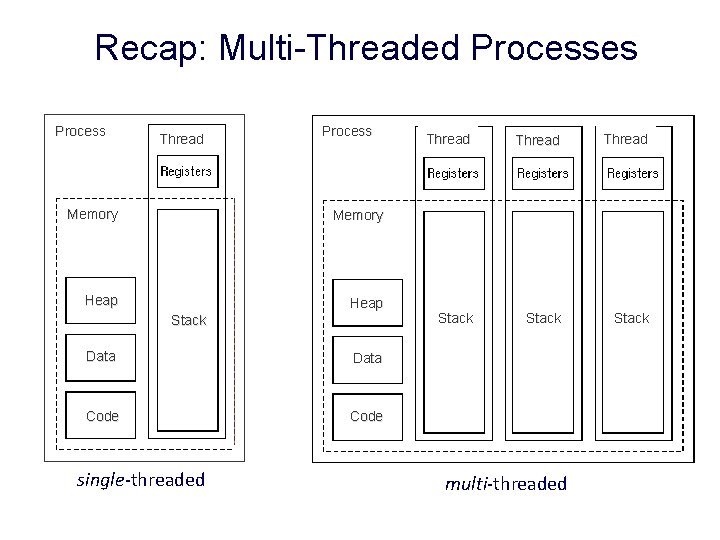 Recap: Multi-Threaded Processes

Process
Thread
Registers
Memory
Heap
Data
Code
Stack

single-threaded

Process
Thread
Registers
Thread
Registers
Thread
Registers
Memory
Heap
Data
Code
Stack
Stack
Stack

multi-threaded